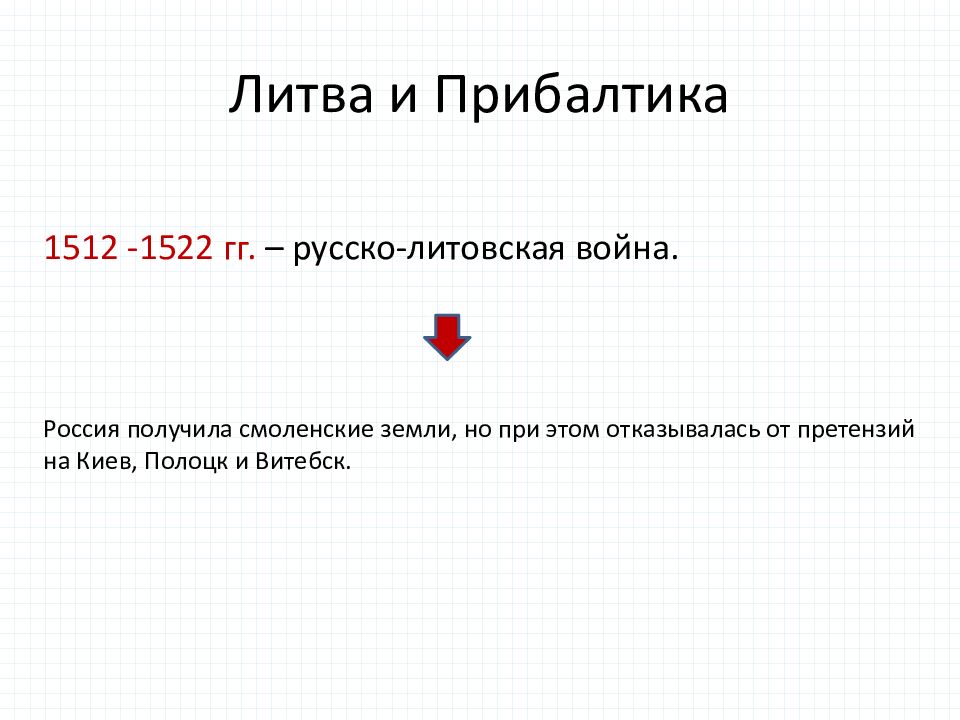 Литва и Прибалтика

1512 -1522 гг. – русско-литовская война.

Россия получила смоленские земли, но при этом отказывалась от претензий на Киев, Полоцк и Витебск.